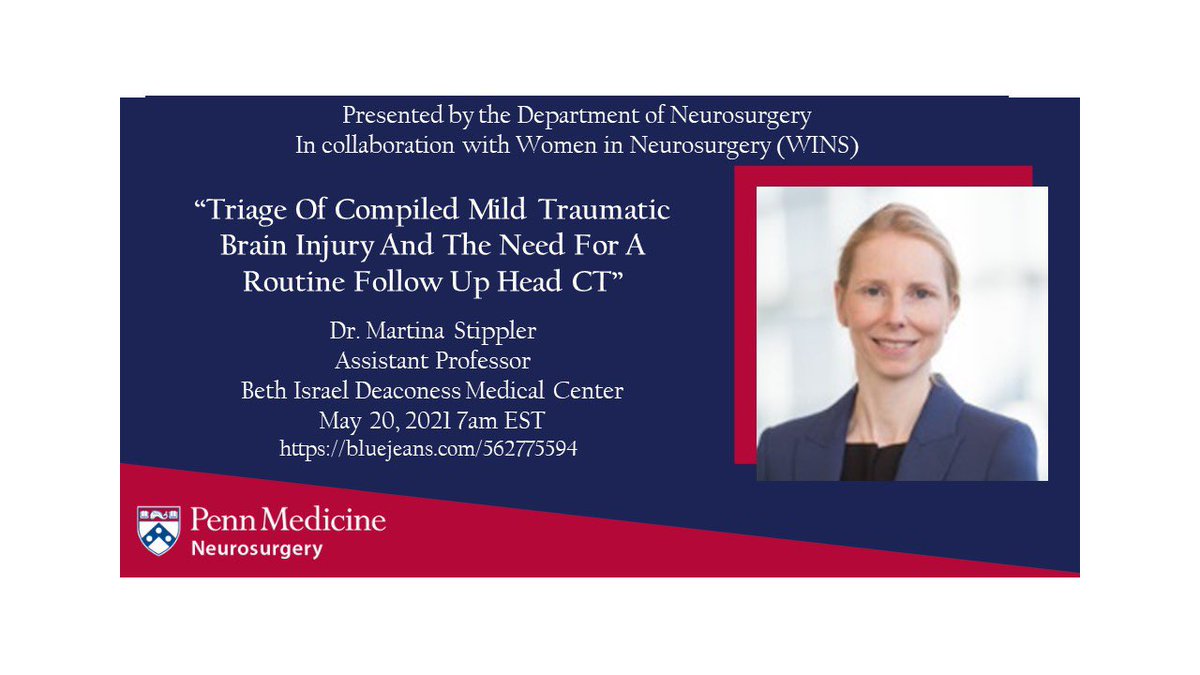 Presented by the Department of Neurosurgery
In collaboration with Women in Neurosurgery (WINS)

"Triage Of Compiled Mild Traumatic Brain Injury And The Need For A Routine Follow Up Head CT"

Dr. Martina Stippler
Assistant Professor
Beth Israel Deaconess Medical Center
May 20, 2021 7am EST
https://bluejeans.com/562775594

Penn Medicine
Neurosurgery